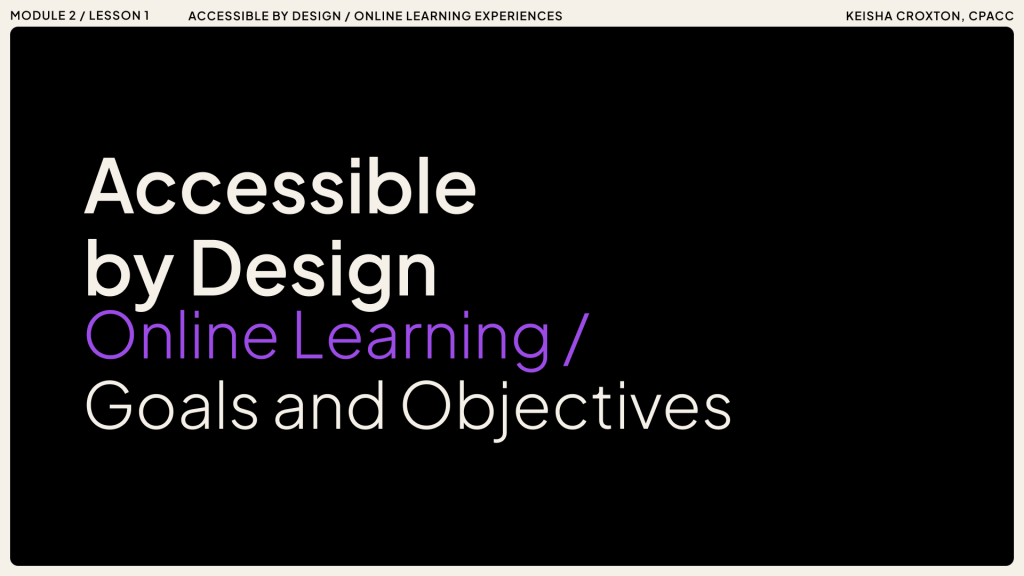 MODULE 2 / LESSON 1 ACCESSIBLE BY DESIGN / ONLINE LEARNING EXPERIENCES KEISHA CROXTON, CPACC

Accessible by Design
Online Learning /
Goals and Objectives